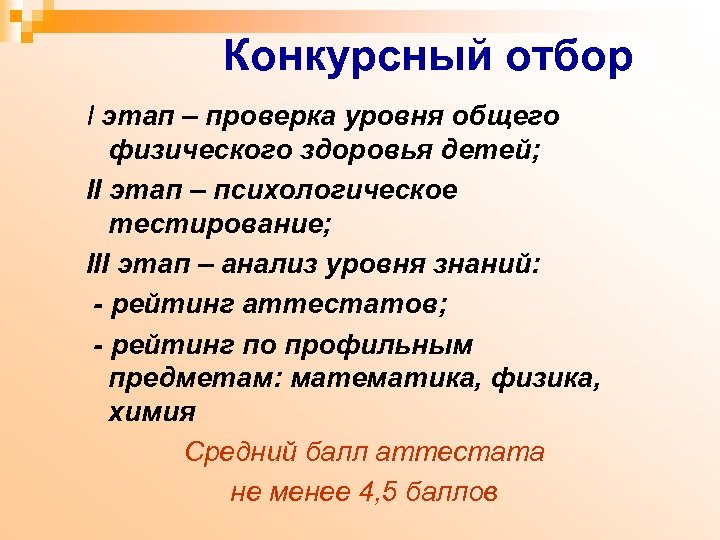 Конкурсный отбор

I этап – проверка уровня общего физического здоровья детей;

II этап – психологическое тестирование;

III этап – анализ уровня знаний:

- рейтинг аттестатов;

- рейтинг по профильным предметам: математика, физика, химия

Средний балл аттестата не менее 4,5 баллов